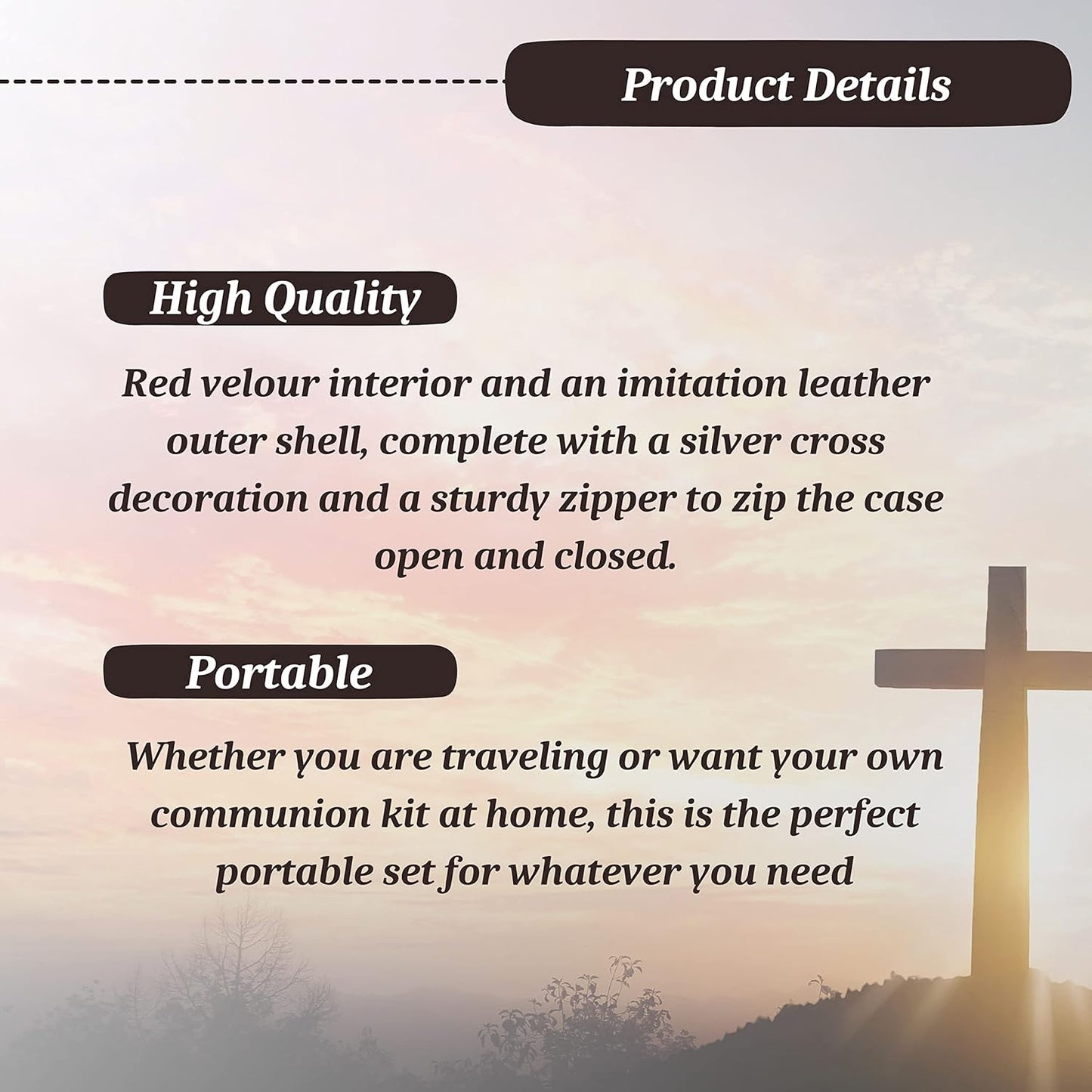 Product Details

High Quality

Red velour interior and an imitation leather outer shell, complete with a silver cross decoration and a sturdy zipper to zip the case open and closed.

Portable

Whether you are traveling or want your own communion kit at home, this is the perfect portable set for whatever you need